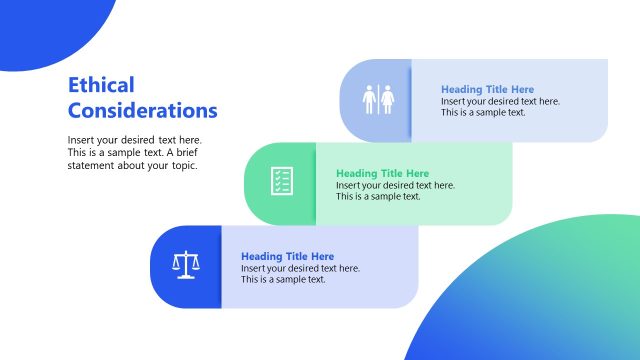 Ethical Considerations

Insert your desired text here. This is a sample text. A brief statement about your topic.

Heading Title Here
Insert your desired text here. This is a sample text.

Heading Title Here
Insert your desired text here. This is a sample text.

Heading Title Here
Insert your desired text here. This is a sample text.